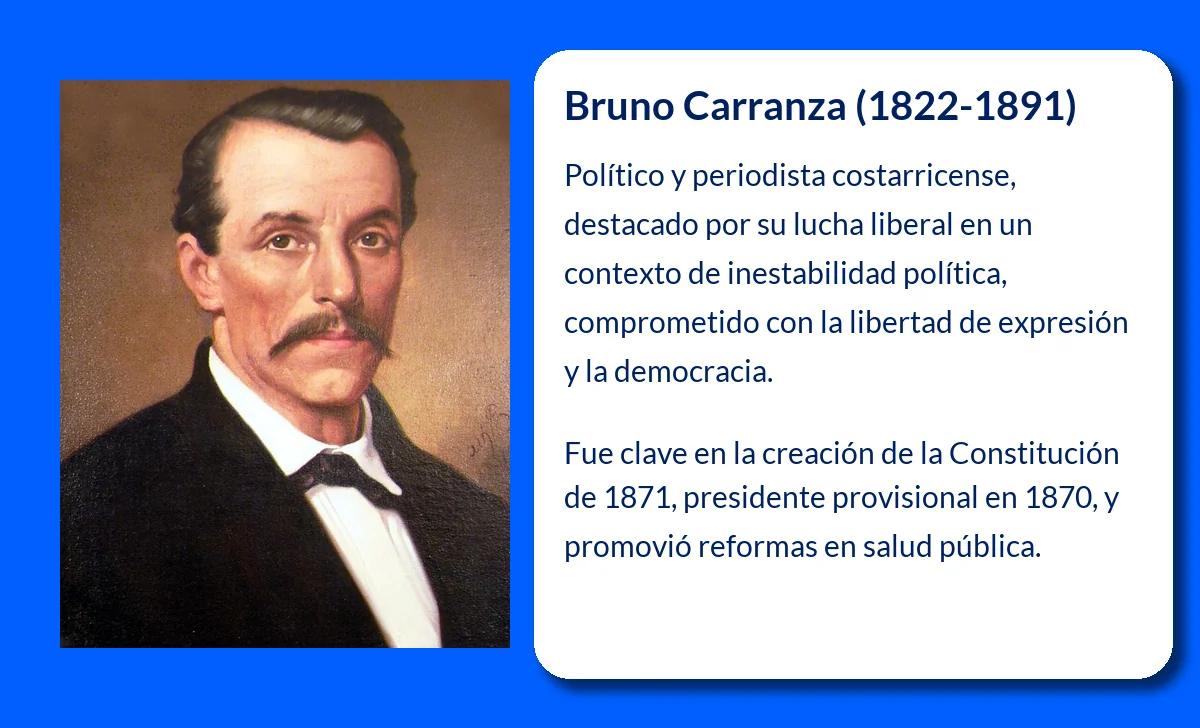 Bruno Carranza (1822-1891)

Político y periodista costarricense, destacado por su lucha liberal en un contexto de inestabilidad política, comprometido con la libertad de expresión y la democracia.

Fue clave en la creación de la Constitución de 1871, presidente provisional en 1870, y promovió reformas en salud pública.